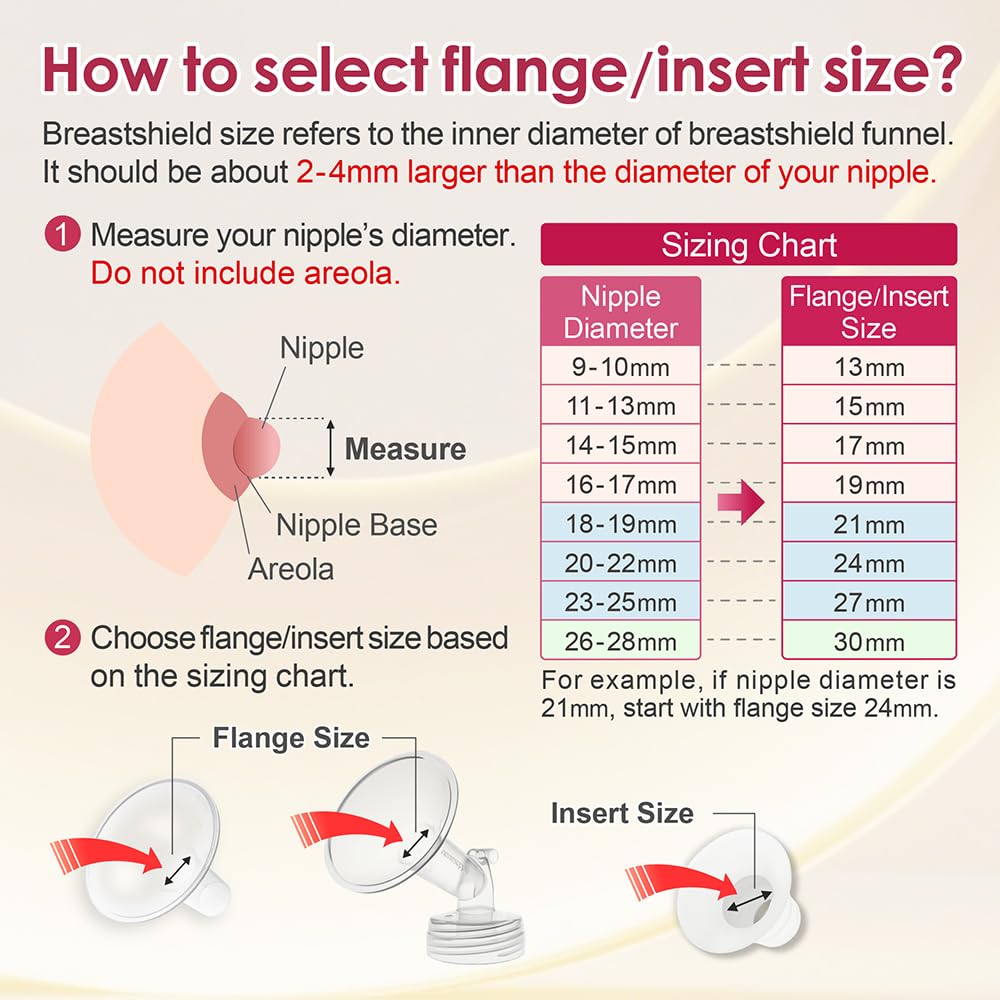 How to select flange/insert size?

Breastshield size refers to the inner diameter of breastshield funnel. It should be about 2-4mm larger than the diameter of your nipple.

1 Measure your nipple's diameter. Do not include areola.

Nipple

Measure

Nipple Base

Areola

2 Choose flange/insert size based on the sizing chart.

Sizing Chart

| Nipple Diameter | Flange/Insert Size |
|---|---|
| 9-10mm | 13mm |
| 11-13mm | 15mm |
| 14-15mm | 17mm |
| 16-17mm | 19mm |
| 18-19mm | 21mm |
| 20-22mm | 24mm |
| 23-25mm | 27mm |
| 26-28mm | 30mm |

For example, if nipple diameter is 21mm, start with flange size 24mm.

Flange Size

Insert Size